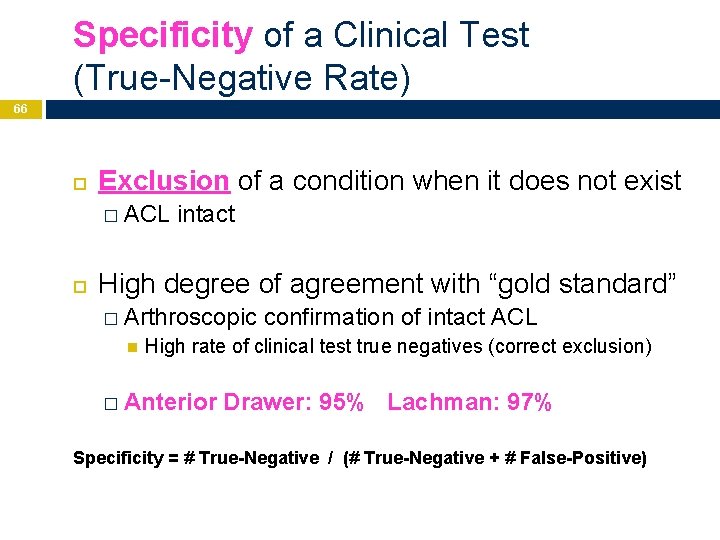 Specificity of a Clinical Test (True-Negative Rate)

66

Exclusion of a condition when it does not exist

ACL intact

High degree of agreement with “gold standard”

Arthroscopic confirmation of intact ACL

High rate of clinical test true negatives (correct exclusion)

Anterior Drawer: 95% Lachman: 97%

Specificity = # True-Negative / (# True-Negative + # False-Positive)